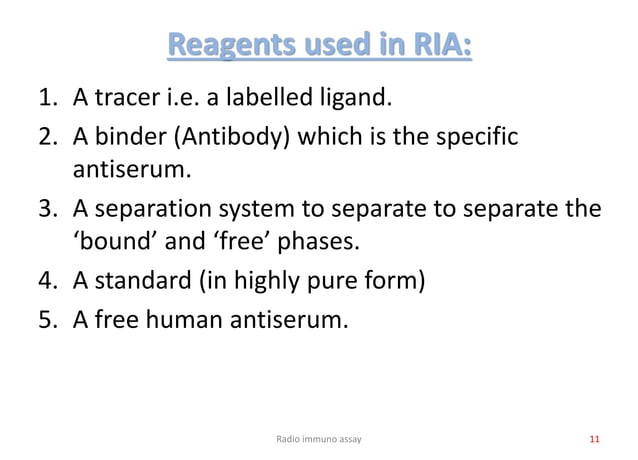 Reagents used in RIA:

1. A tracer i.e. a labelled ligand.
2. A binder (Antibody) which is the specific antiserum.
3. A separation system to separate to separate the ‘bound’ and ‘free’ phases.
4. A standard (in highly pure form)
5. A free human antiserum.

Radio immuno assay

11